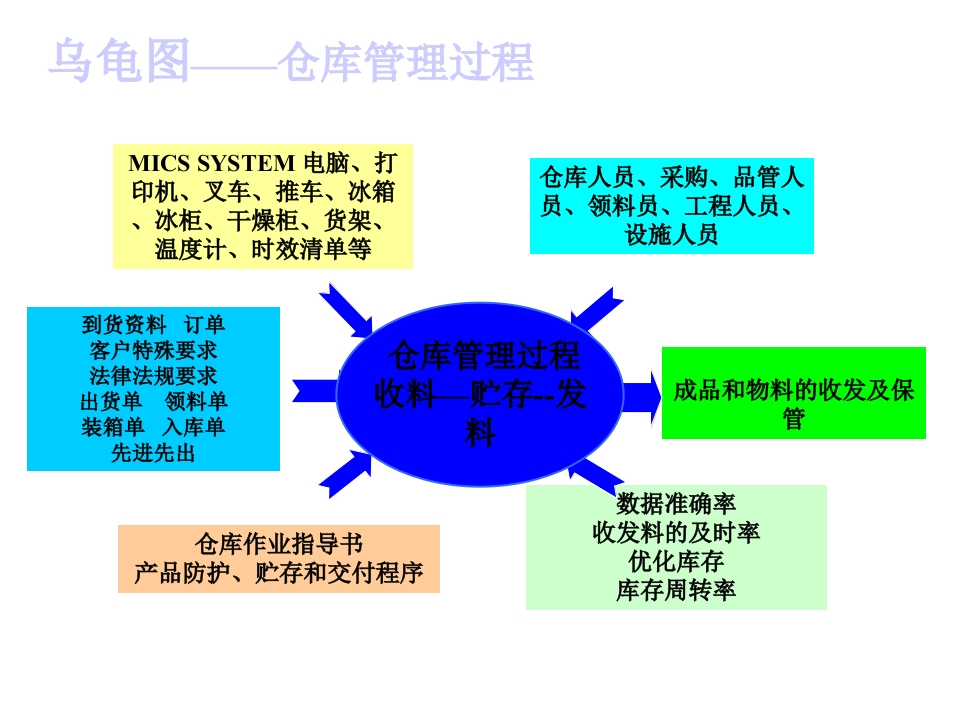 乌龟图——仓库管理过程

MICS SYSTEM 电脑、打印机、叉车、推车、冰箱、冰柜、干燥柜、货架、温度计、时效清单等

仓库人员、采购、品管人员、领料员、工程人员、设施人员

到货资料 订单
客户特殊要求
法律法规要求
出货单 领料单
装箱单 入库单
先进先出

仓库管理过程
收料—贮存--发料

成品和物料的收发及保管

仓库作业指导书
产品防护、贮存和交付程序

数据准确率
收发料的及时率
优化库存
库存周转率